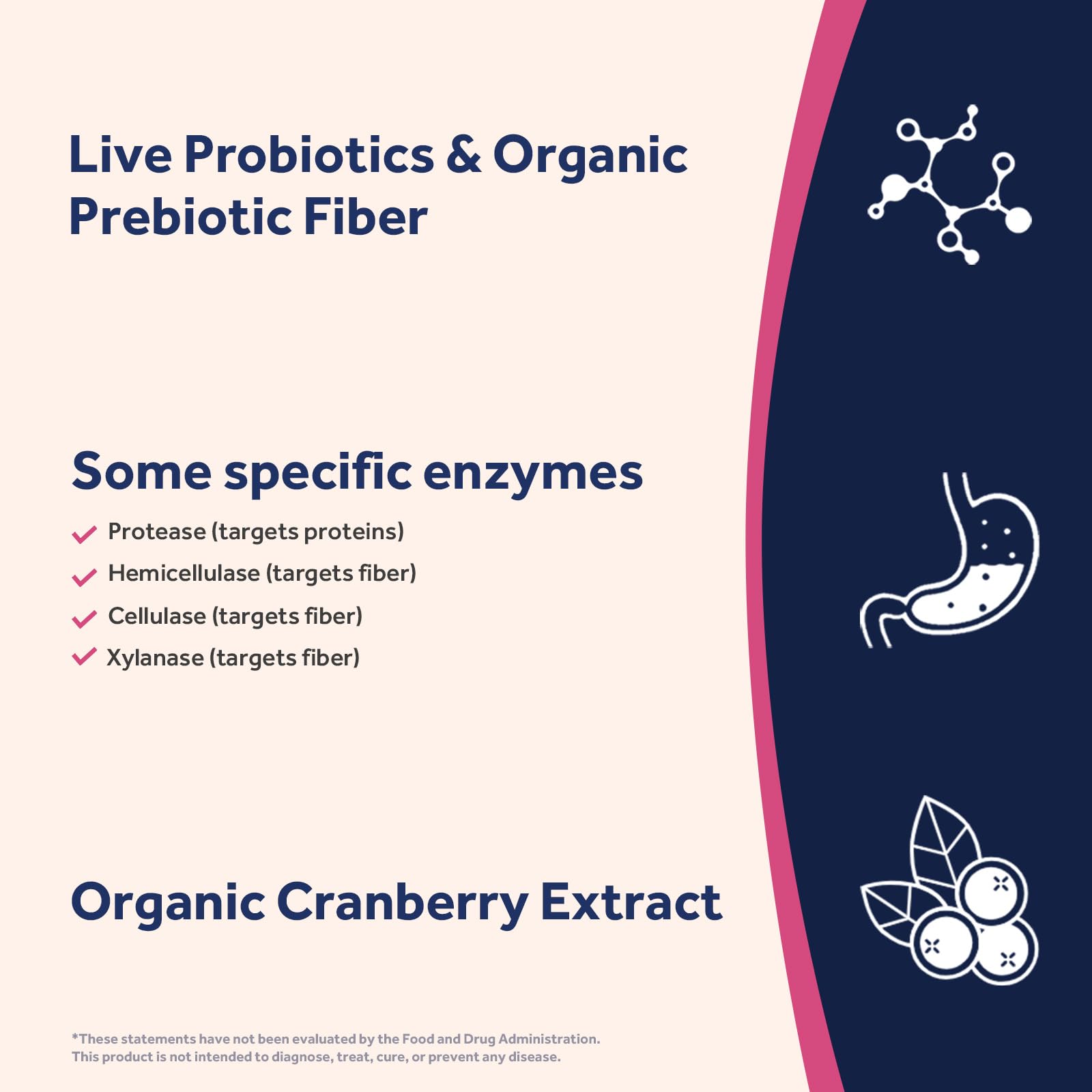 Live Probiotics & Organic Prebiotic Fiber

Some specific enzymes

Protease (targets proteins)

Hemicellulase (targets fiber)

Cellulase (targets fiber)

Xylanase (targets fiber)

Organic Cranberry Extract

*These statements have not been evaluated by the Food and Drug Administration. This product is not intended to diagnose, treat, cure, or prevent any disease.